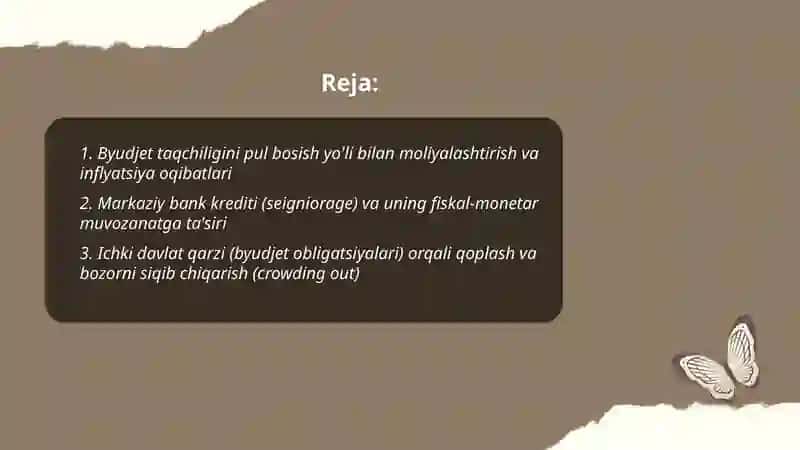 Reja:

1. Byudjet taqchiligini pul bosish yo'li bilan moliyalashtirish va inflyatsiya oqibatlari

2. Markaziy bank krediti (seigniorage) va uning fiskal-monetar muvozanatga ta'siri

3. Ichki davlat qarzi (byudjet obligatsiyalari) orqali qoplash va bozorni siqib chiqarish (crowding out)